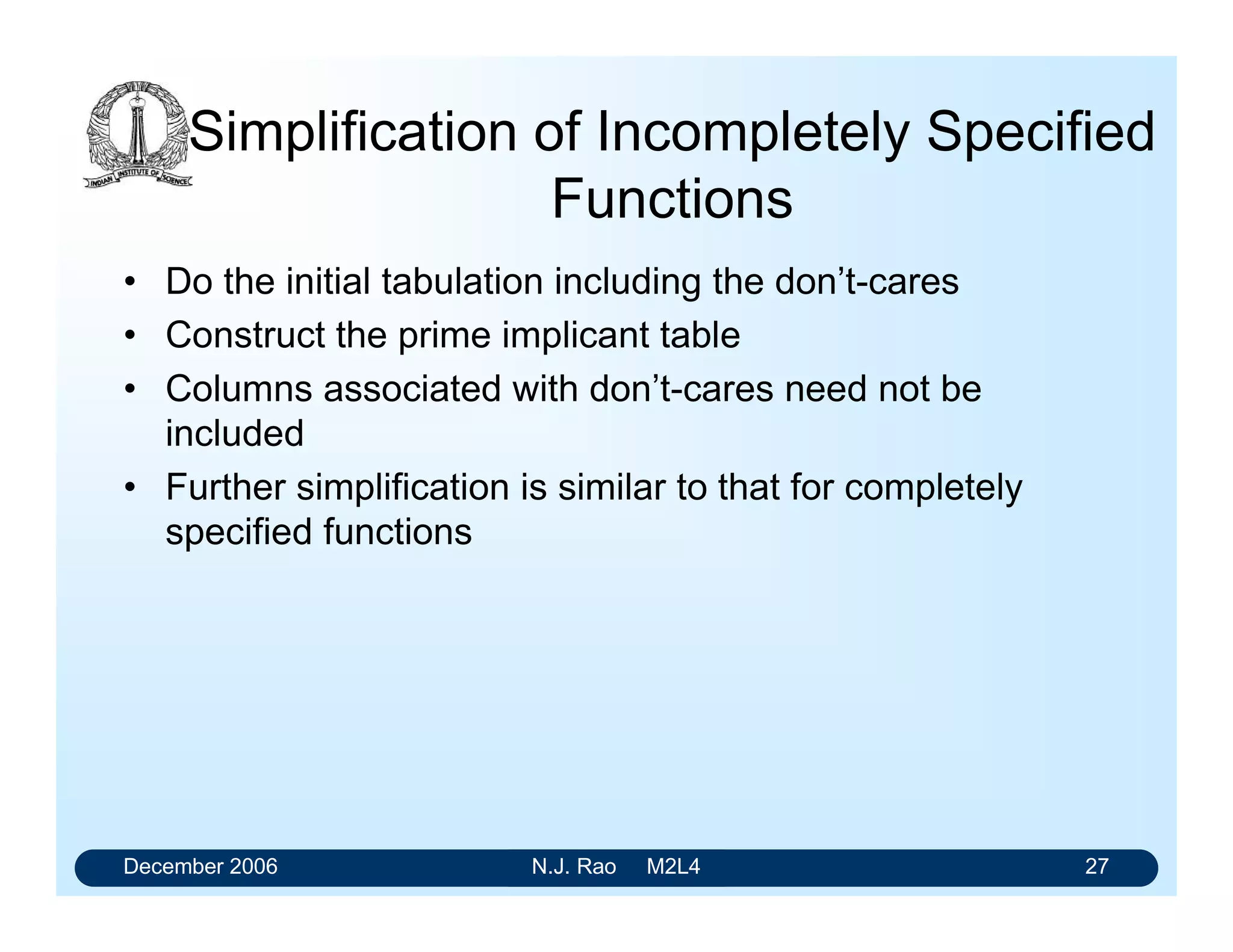 INDIAN INSTITUTE OF SCIENCE

Simplification of Incompletely Specified Functions

• Do the initial tabulation including the don’t-cares
• Construct the prime implicant table
• Columns associated with don’t-cares need not be included
• Further simplification is similar to that for completely specified functions

December 2006 N.J. Rao M2L4 27